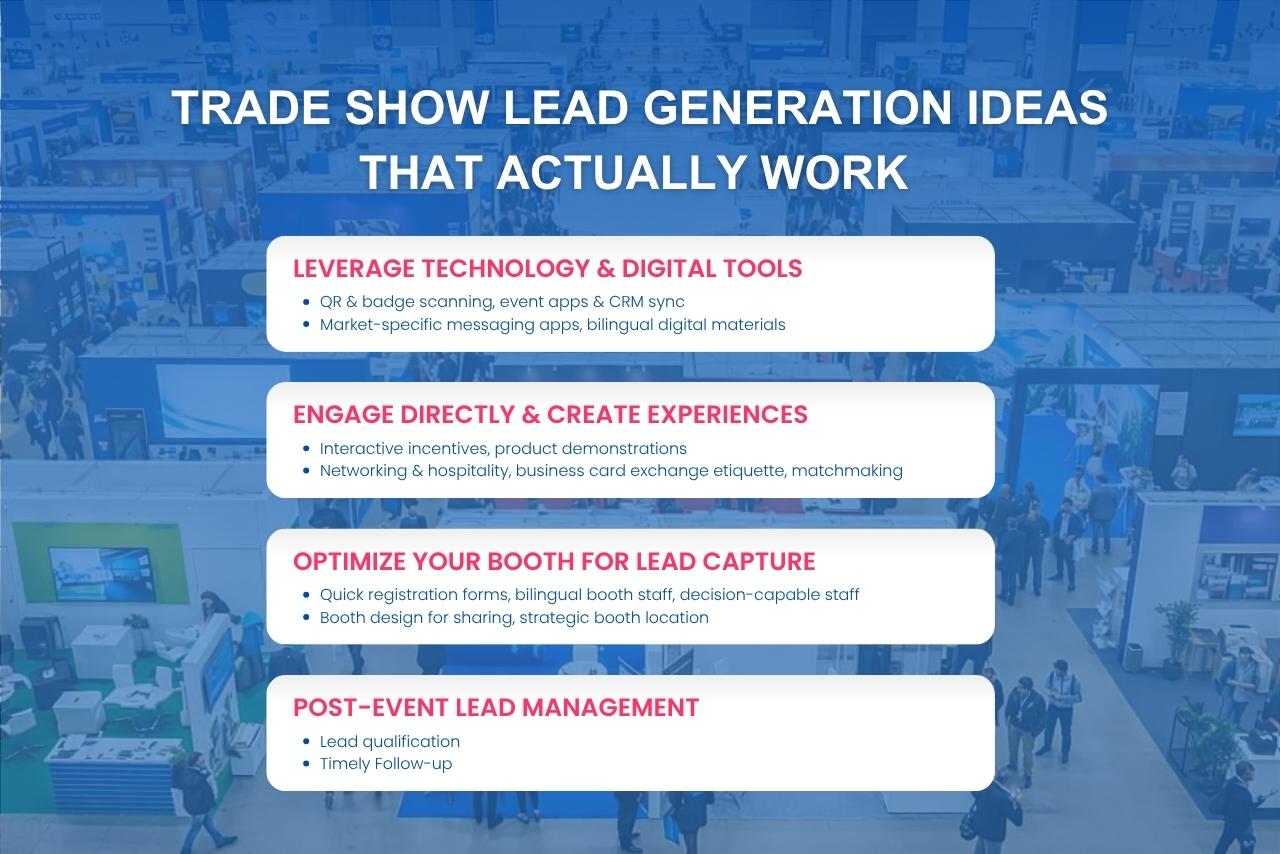 TRADE SHOW LEAD GENERATION IDEAS THAT ACTUALLY WORK

LEVERAGE TECHNOLOGY & DIGITAL TOOLS
- QR & badge scanning, event apps & CRM sync
- Market-specific messaging apps, bilingual digital materials

ENGAGE DIRECTLY & CREATE EXPERIENCES
- Interactive incentives, product demonstrations
- Networking & hospitality, business card exchange etiquette, matchmaking

OPTIMIZE YOUR BOOTH FOR LEAD CAPTURE
- Quick registration forms, bilingual booth staff, decision-capable staff
- Booth design for sharing, strategic booth location

POST-EVENT LEAD MANAGEMENT
- Lead qualification
- Timely Follow-up